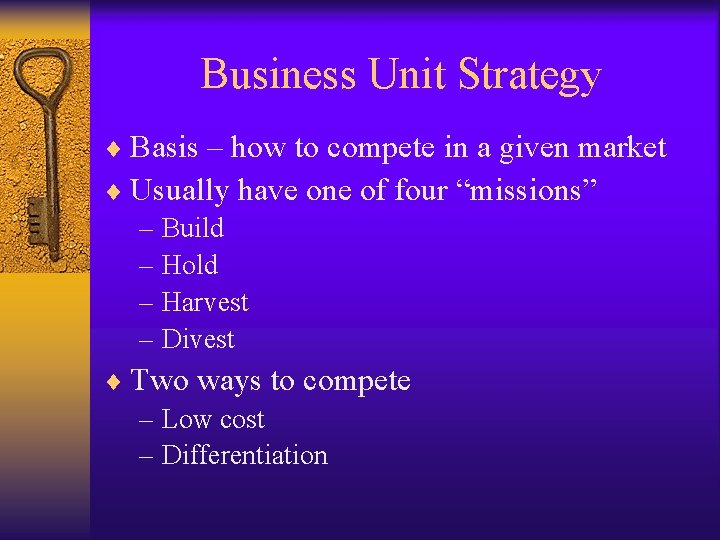 Business Unit Strategy

♦ Basis – how to compete in a given market
♦ Usually have one of four “missions”
– Build
– Hold
– Harvest
– Divest
♦ Two ways to compete
– Low cost
– Differentiation